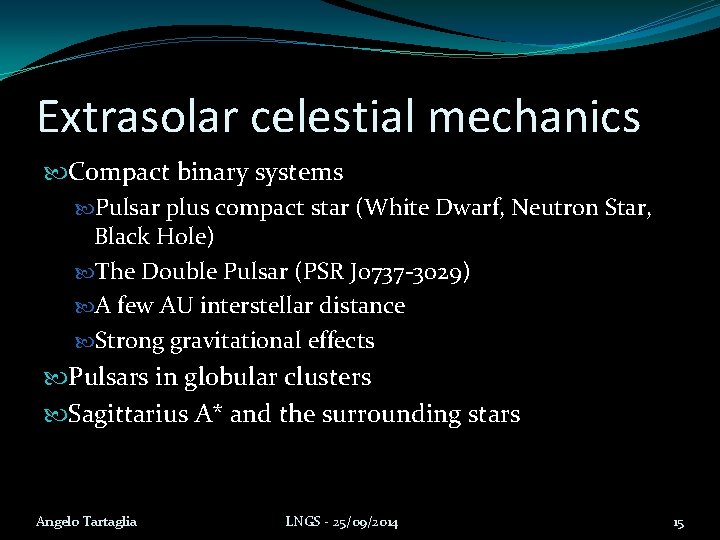 Extrasolar celestial mechanics

Compact binary systems

Pulsar plus compact star (White Dwarf, Neutron Star, Black Hole)

The Double Pulsar (PSR J0737-3029)

A few AU interstellar distance

Strong gravitational effects

Pulsars in globular clusters

Sagittarius A* and the surrounding stars

Angelo Tartaglia

LNGS - 25/09/2014

15